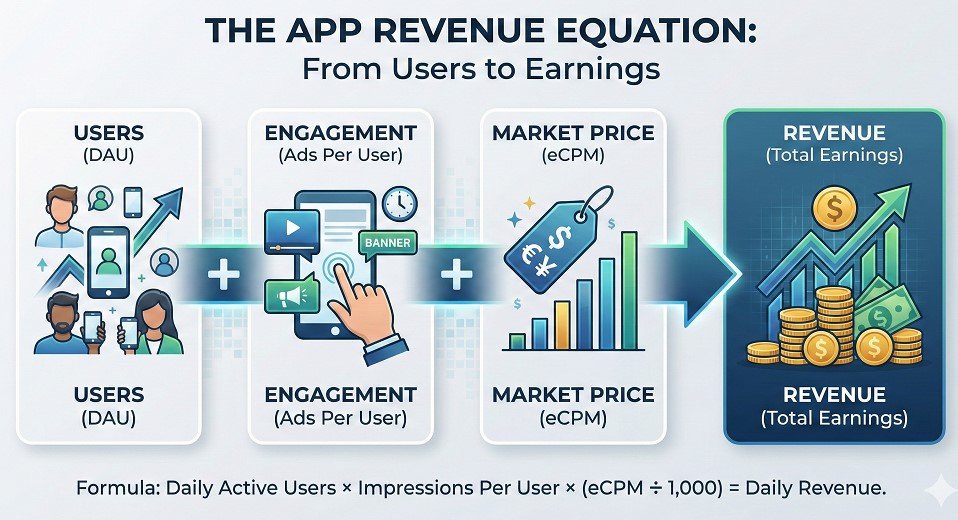 THE APP REVENUE EQUATION:
From Users to Earnings

USERS
(DAU)

USERS
(DAU)

+

ENGAGEMENT
(Ads Per User)

BANNER

ENGAGEMENT
(Ads Per User)

+

MARKET PRICE
(eCPM)

$

€ ¥

MARKET PRICE
(eCPM)

REVENUE
(Total Earnings)

$

$ $

REVENUE
(Total Earnings)

Formula: Daily Active Users × Impressions Per User × (eCPM ÷ 1,000) = Daily Revenue.